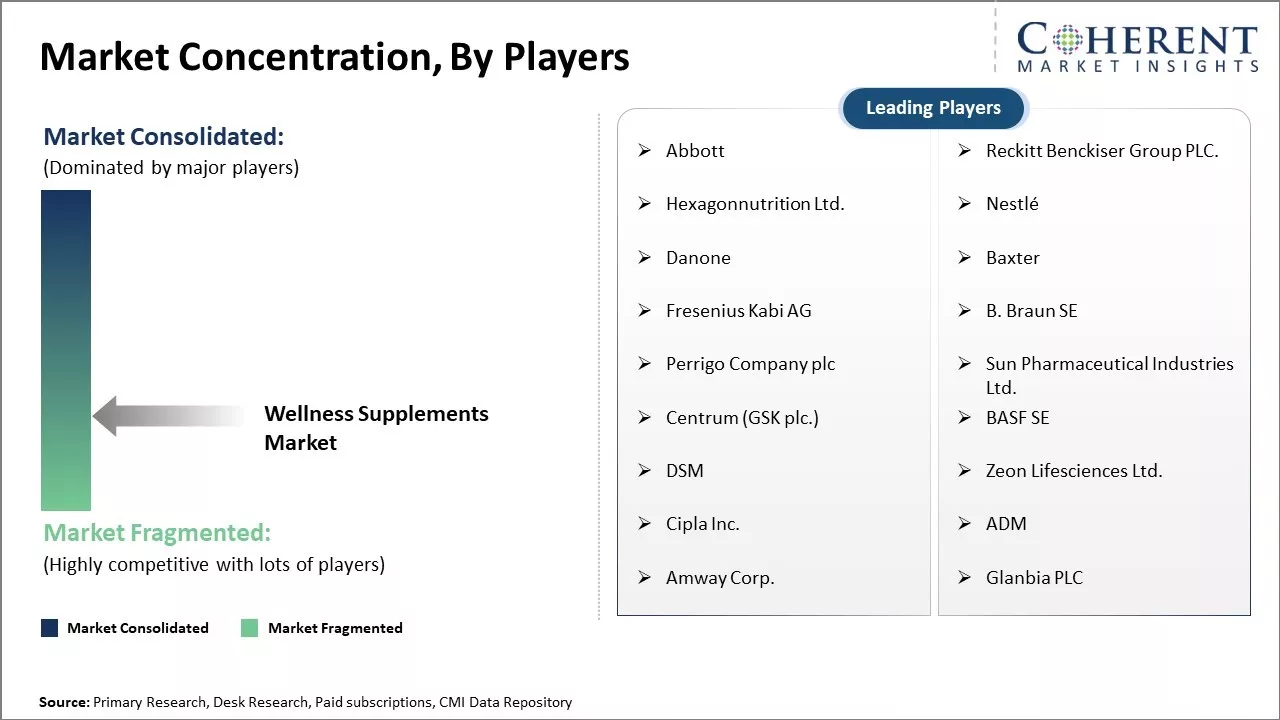 Market Concentration, By Players

COHERENT
MARKET INSIGHTS

Market Consolidated:
(Dominated by major players)

Wellness Supplements Market

Market Fragmented:
(Highly competitive with lots of players)

Market Consolidated
Market Fragmented

Leading Players

➢ Abbott
➢ Hexagonnutrition Ltd.
➢ Danone
➢ Fresenius Kabi AG
➢ Perrigo Company plc
➢ Centrum (GSK plc.)
➢ DSM
➢ Cipla Inc.
➢ Amway Corp.

➢ Reckitt Benckiser Group PLC.
➢ Nestlé
➢ Baxter
➢ B. Braun SE
➢ Sun Pharmaceutical Industries Ltd.
➢ BASF SE
➢ Zeon Lifesciences Ltd.
➢ ADM
➢ Glanbia PLC

Source: Primary Research, Desk Research, Paid subscriptions, CMI Data Repository